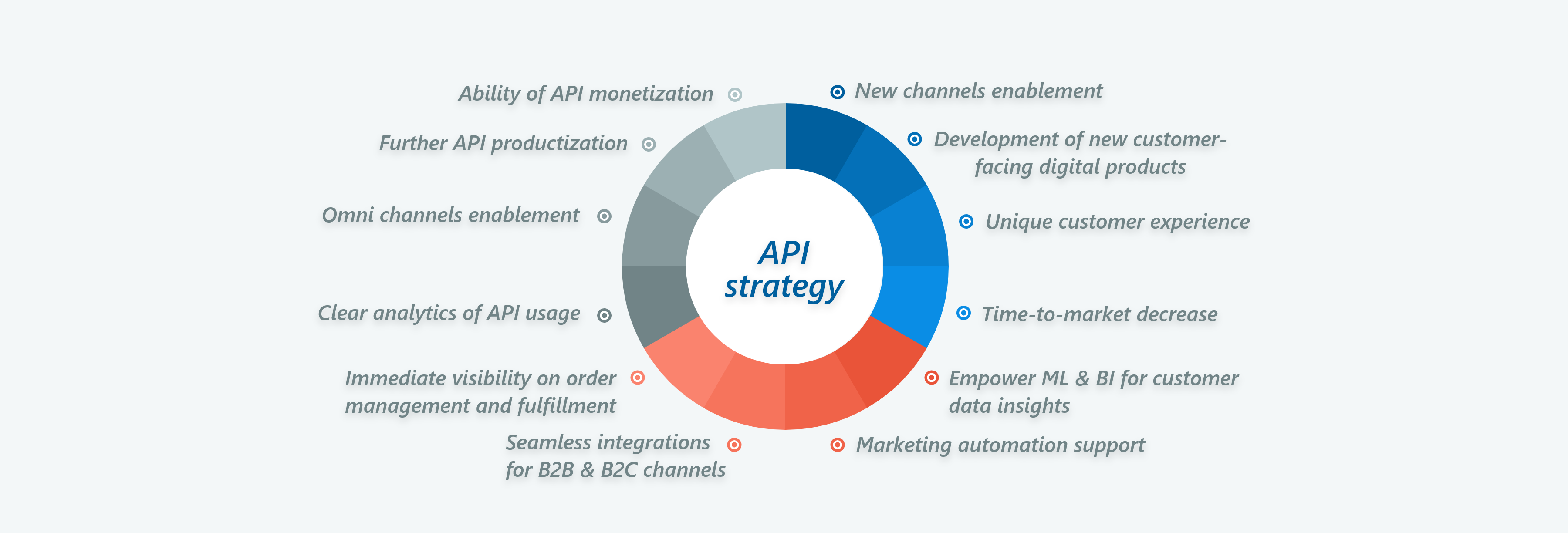 API strategy

New channels enablement

Development of new customer-facing digital products

Unique customer experience

Time-to-market decrease

Empower ML & BI for customer data insights

Marketing automation support

Seamless integrations for B2B & B2C channels

Immediate visibility on order management and fulfillment

Clear analytics of API usage

Omni channels enablement

Further API productization

Ability of API monetization